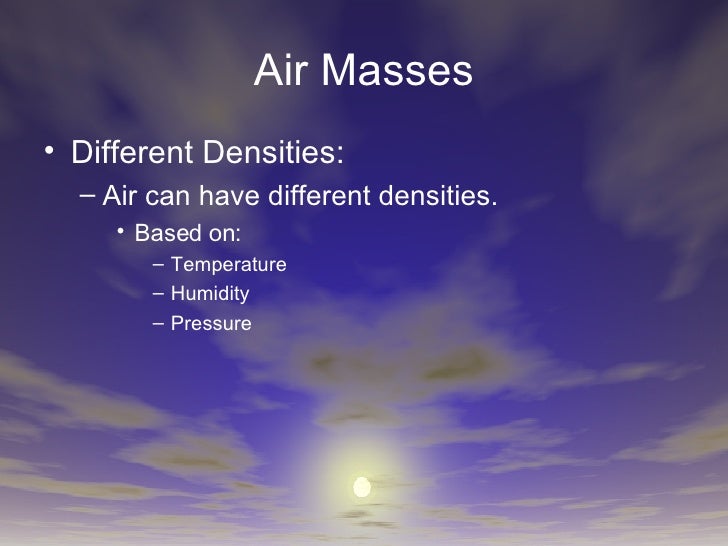 Air Masses

• Different Densities:
– Air can have different densities.
• Based on:
– Temperature
– Humidity
– Pressure